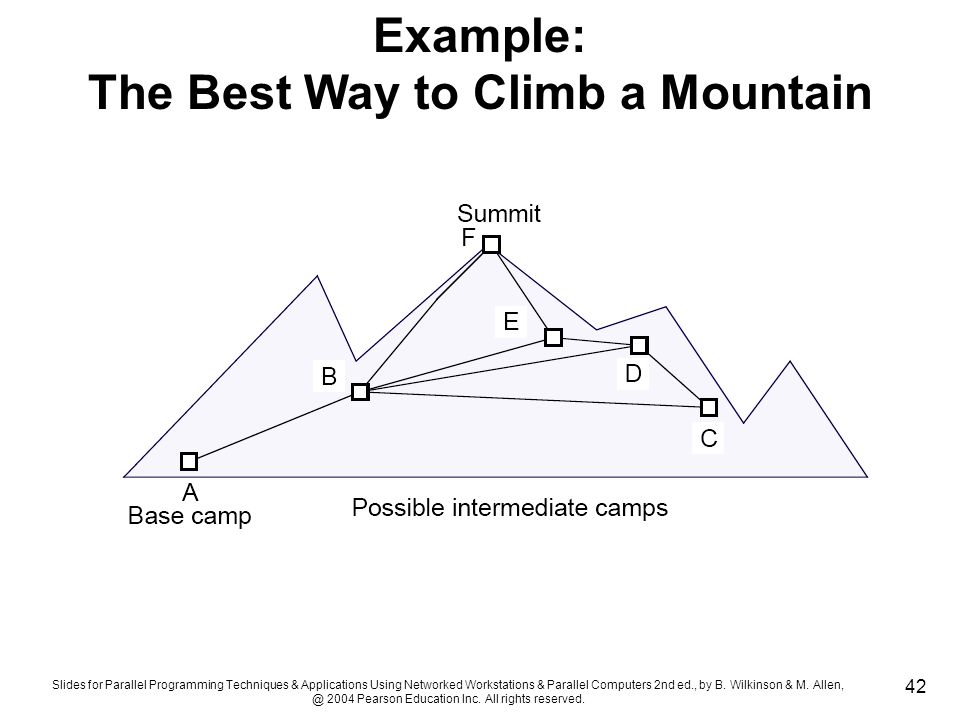 Example:
The Best Way to Climb a Mountain

Summit
F

E

B

D

C

A
Base camp

Possible intermediate camps

Slides for Parallel Programming Techniques & Applications Using Networked Workstations & Parallel Computers 2nd ed., by B. Wilkinson & M. Allen, @ 2004 Pearson Education Inc. All rights reserved.

42